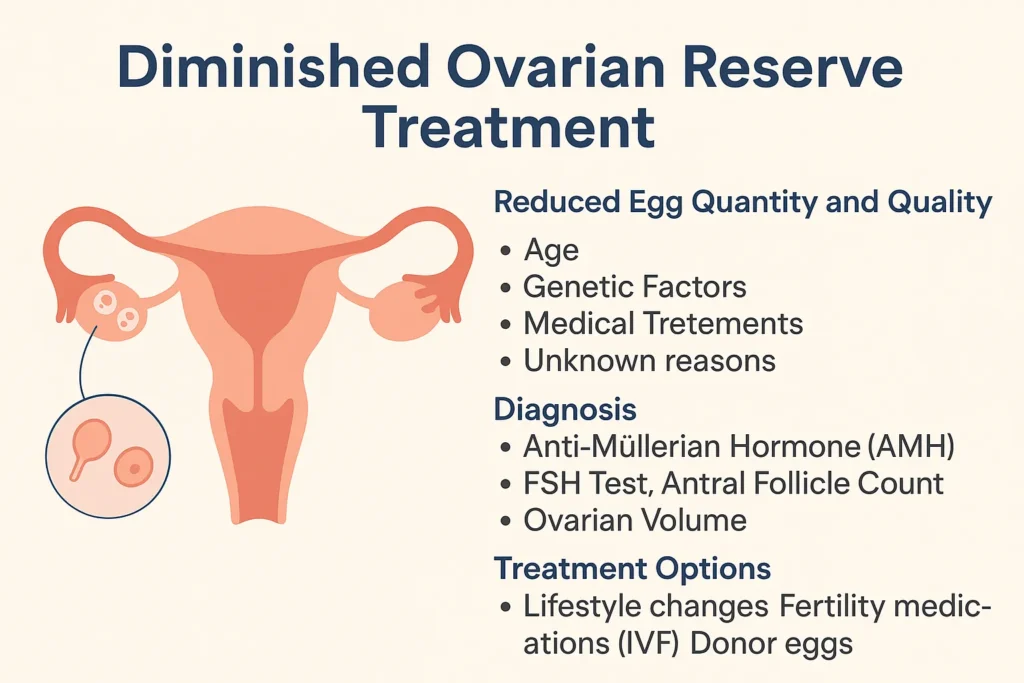 Diminished Ovarian Reserve Treatment

Reduced Egg Quantity and Quality
• Age
• Genetic Factors
• Medical Tretements
• Unknown reasons

Diagnosis
• Anti-Müllerian Hormone (AMH)
• FSH Test, Antral Follicle Count
• Ovarian Volume

Treatment Options
• Lifestyle changes Fertility medications (IVF) Donor eggs